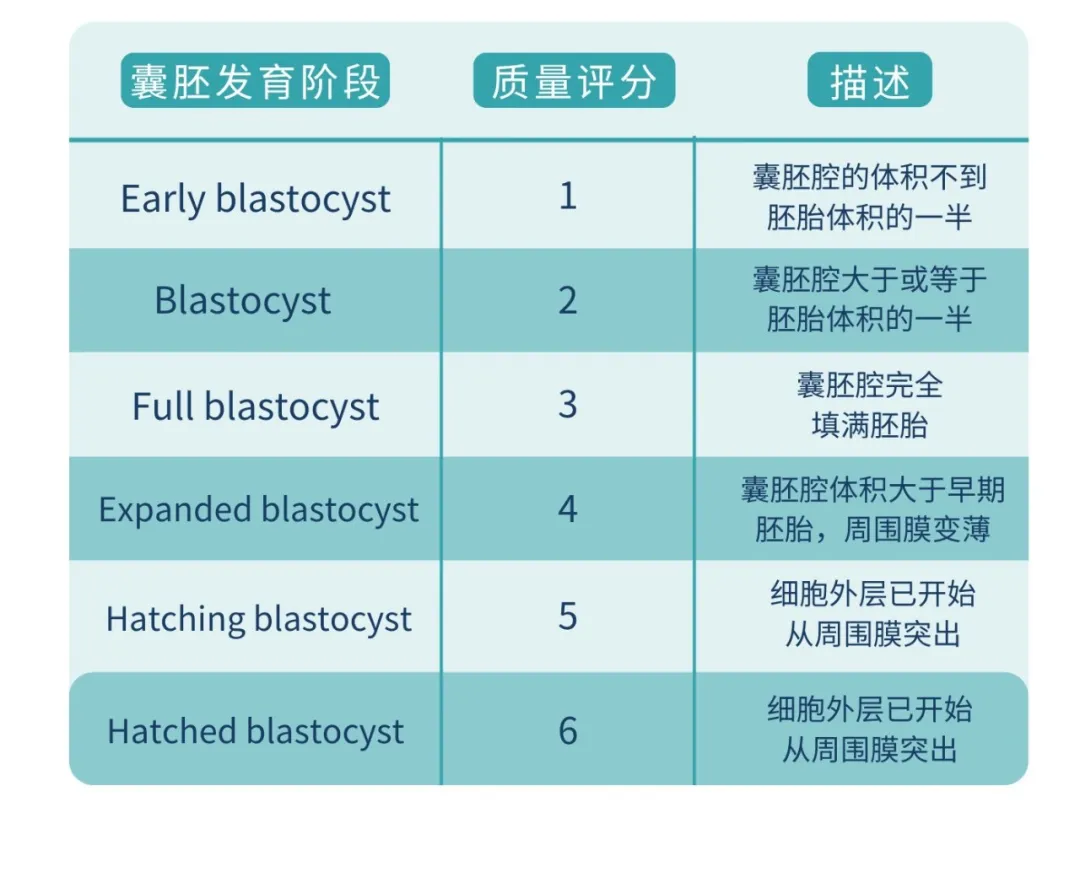 | 囊胚发育阶段 | 质量评分 | 描述 |
|---|---|---|
| Early blastocyst | 1 | 囊胚腔的体积不到胚胎体积的一半 |
| Blastocyst | 2 | 囊胚腔大于或等于胚胎体积的一半 |
| Full blastocyst | 3 | 囊胚腔完全填满胚胎 |
| Expanded blastocyst | 4 | 囊胚腔体积大于早期胚胎，周围膜变薄 |
| Hatching blastocyst | 5 | 细胞外层已开始从周围膜突出 |
| Hatched blastocyst | 6 | 细胞外层已开始从周围膜突出 |